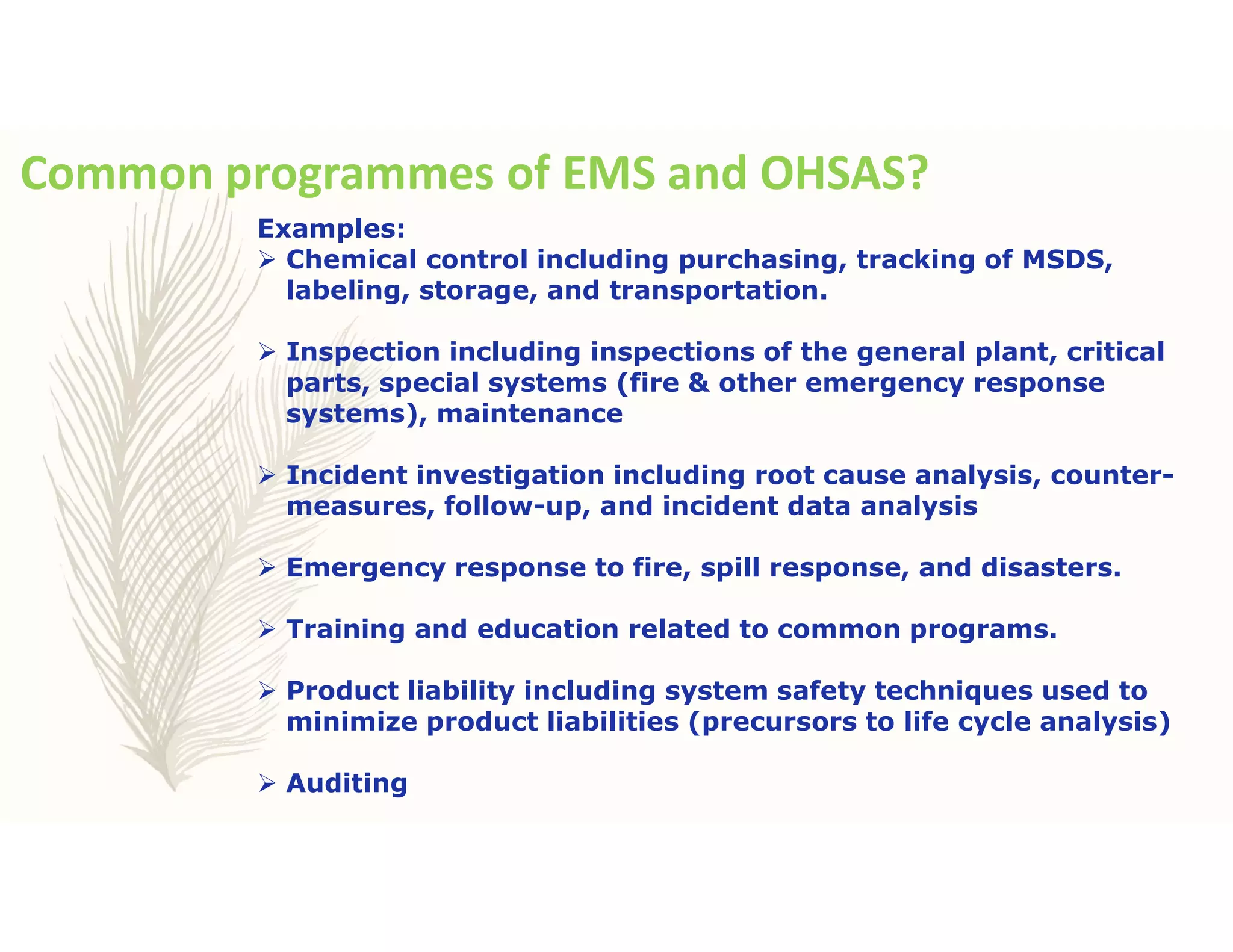 Common programmes of EMS and OHSAS?

Examples:

➢ Chemical control including purchasing, tracking of MSDS, labeling, storage, and transportation.

➢ Inspection including inspections of the general plant, critical parts, special systems (fire & other emergency response systems), maintenance

➢ Incident investigation including root cause analysis, counter-measures, follow-up, and incident data analysis

➢ Emergency response to fire, spill response, and disasters.

➢ Training and education related to common programs.

➢ Product liability including system safety techniques used to minimize product liabilities (precursors to life cycle analysis)

➢ Auditing